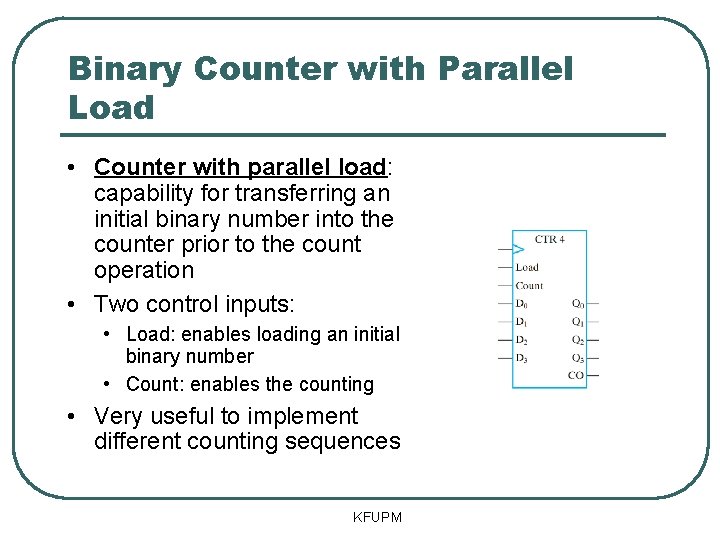 Binary Counter with Parallel Load

• Counter with parallel load: capability for transferring an initial binary number into the counter prior to the count operation

• Two control inputs:
  • Load: enables loading an initial binary number
  • Count: enables the counting

• Very useful to implement different counting sequences

CTR 4
Load
Count
$D_0$
$D_1$
$D_2$
$D_3$
$Q_0$
$Q_1$
$Q_2$
$Q_3$
CO

KFUPM